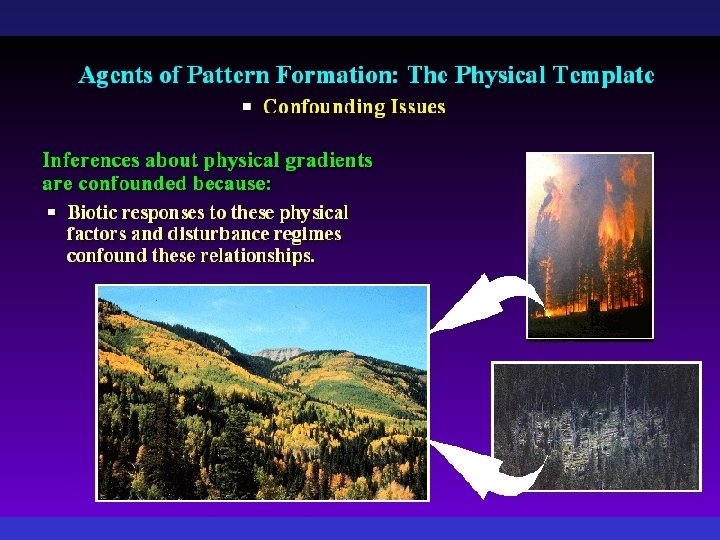 Agents of Pattern Formation: The Physical Template

▪ Confounding Issues

Inferences about physical gradients are confounded because:

▪ Biotic responses to these physical factors and disturbance regimes confound these relationships.